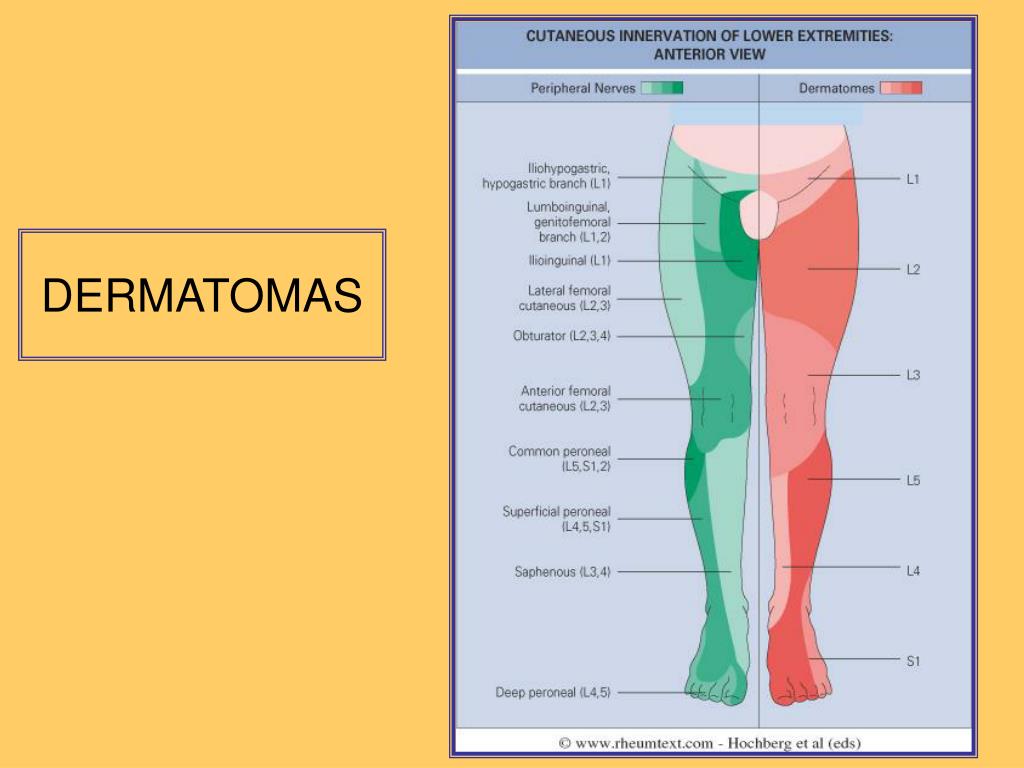 DERMATOMAS

CUTANEOUS INNERVATION OF LOWER EXTREMITIES: ANTERIOR VIEW

Peripheral Nerves

Dermatomes

Iliohypogastric, hypogastric branch (L1)

Lumboinguinal, genitofemoral branch (L1,2)

Ilioinguinal (L1)

Lateral femoral cutaneous (L2,3)

Obturator (L2,3,4)

Anterior femoral cutaneous (L2,3)

Common peroneal (L5,S1,2)

Superficial peroneal (L4,5,S1)

Saphenous (L3,4)

Deep peroneal (L4,5)

L1

L2

L3

L5

L4

S1

© www.rheumtext.com - Hochberg et al (eds)